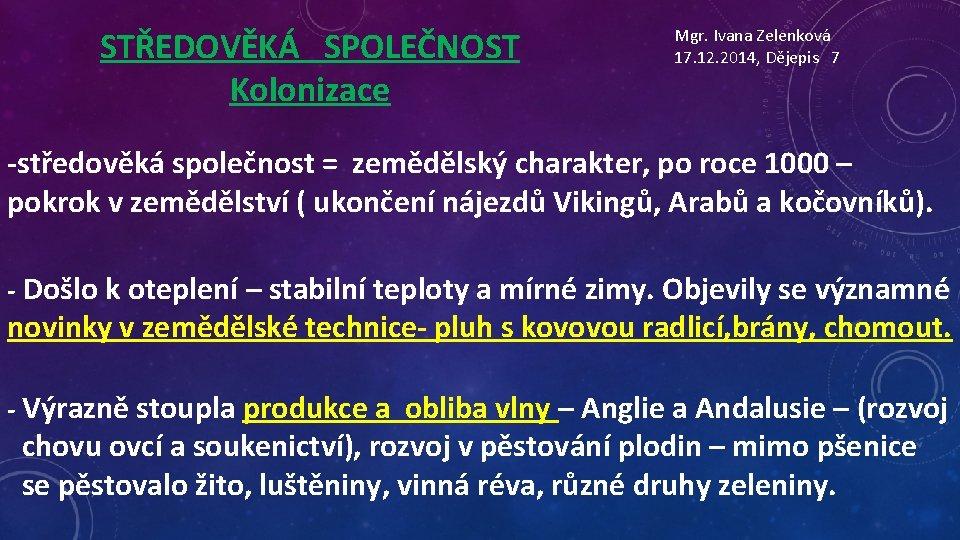 STŘEDOVĚKÁ SPOLEČNOST
Kolonizace

Mgr. Ivana Zelenková
17.12.2014, Dějepis 7

-středověká společnost = zemědělský charakter, po roce 1000 – pokrok v zemědělství ( ukončení nájezdů Vikingů, Arabů a kočovníků).

- Došlo k oteplení – stabilní teploty a mírné zimy. Objevily se významné novinky v zemědělské technice- pluh s kovovou radlicí,brány, chomout.

- Výrazně stoupla produkce a obliba vlny – Anglie a Andalusie – (rozvoj chovu ovcí a soukenictví), rozvoj v pěstování plodin – mimo pšenice se pěstovalo žito, luštěniny, vinná réva, různé druhy zeleniny.